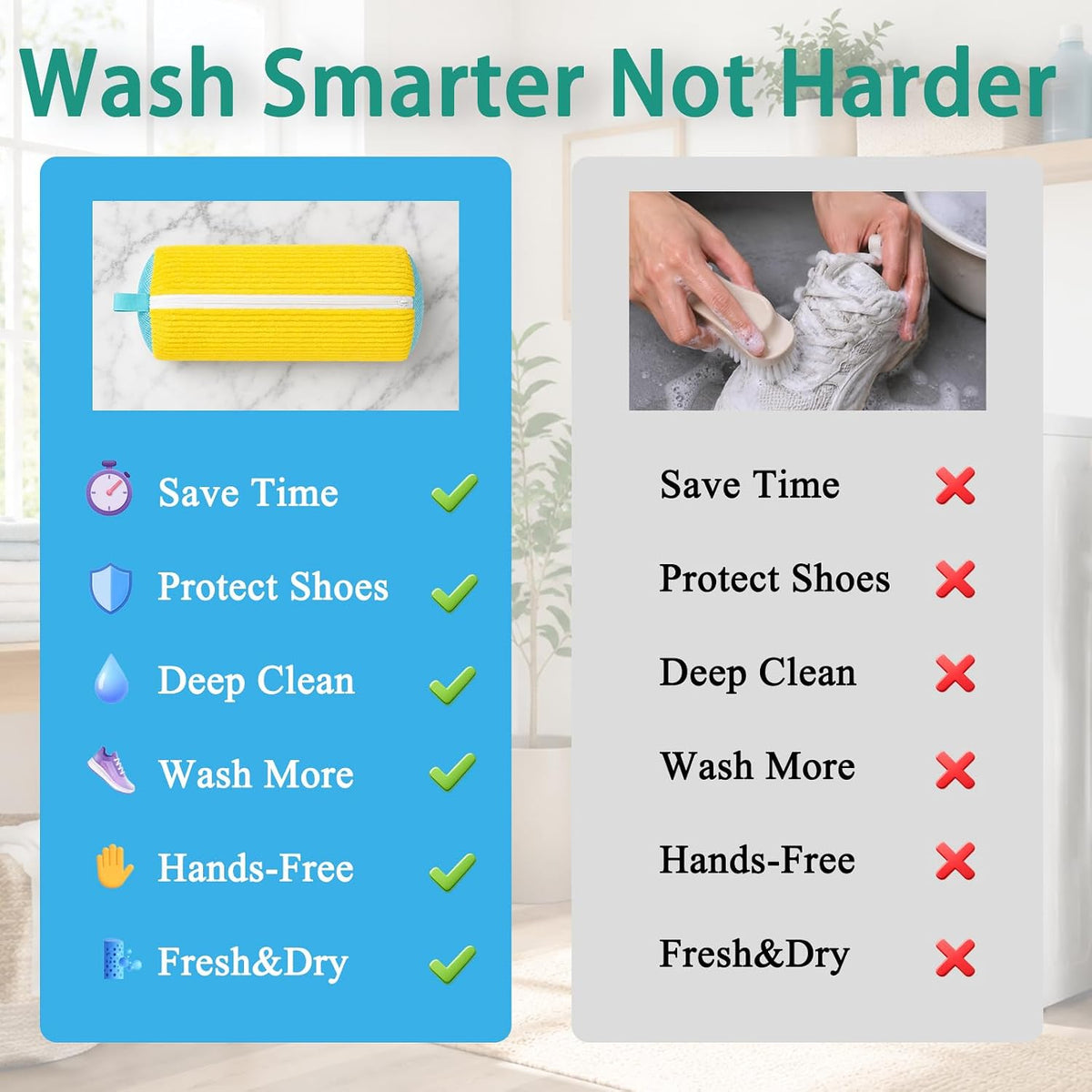 Wash Smarter Not Harder

Save Time ✓

Protect Shoes ✓

Deep Clean ✓

Wash More ✓

Hands-Free ✓

Fresh&Dry ✓

Save Time ✗

Protect Shoes ✗

Deep Clean ✗

Wash More ✗

Hands-Free ✗

Fresh&Dry ✗